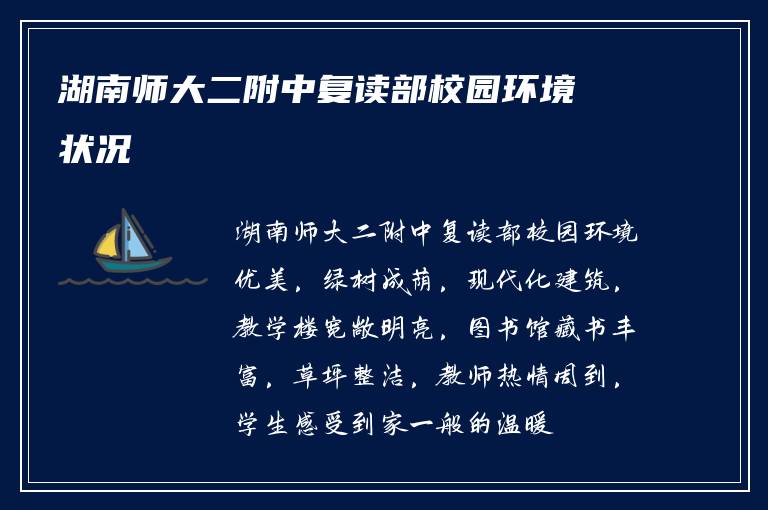 湖南师大二附中复读部校园环境状况

湖南师大二附中复读部校园环境优美，绿树成荫，现代化建筑，教学楼宽敞明亮，图书馆藏书丰富，草坪整洁，教师热情周到，学生感受到家一般的温暖